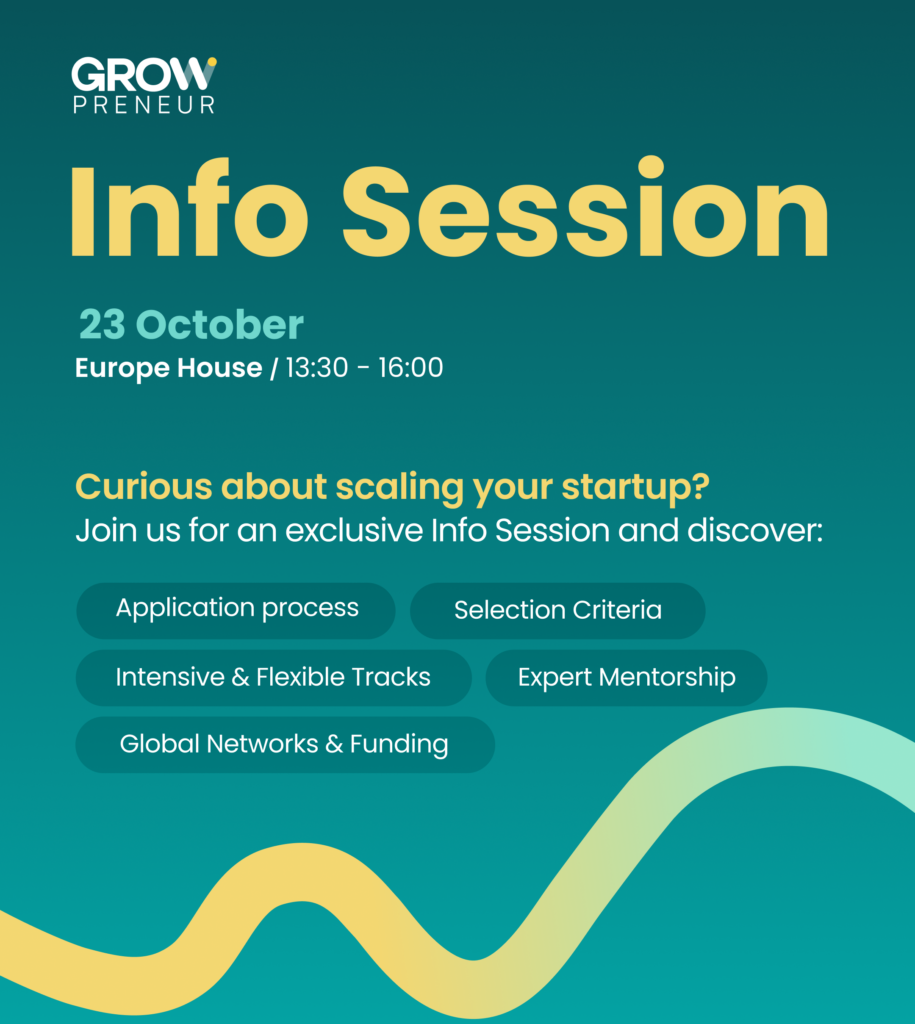 GROW
PRENEUR

Info Session

23 October
Europe House / 13:30 - 16:00

Curious about scaling your startup?
Join us for an exclusive Info Session and discover:

Application process
Selection Criteria
Intensive & Flexible Tracks
Expert Mentorship
Global Networks & Funding